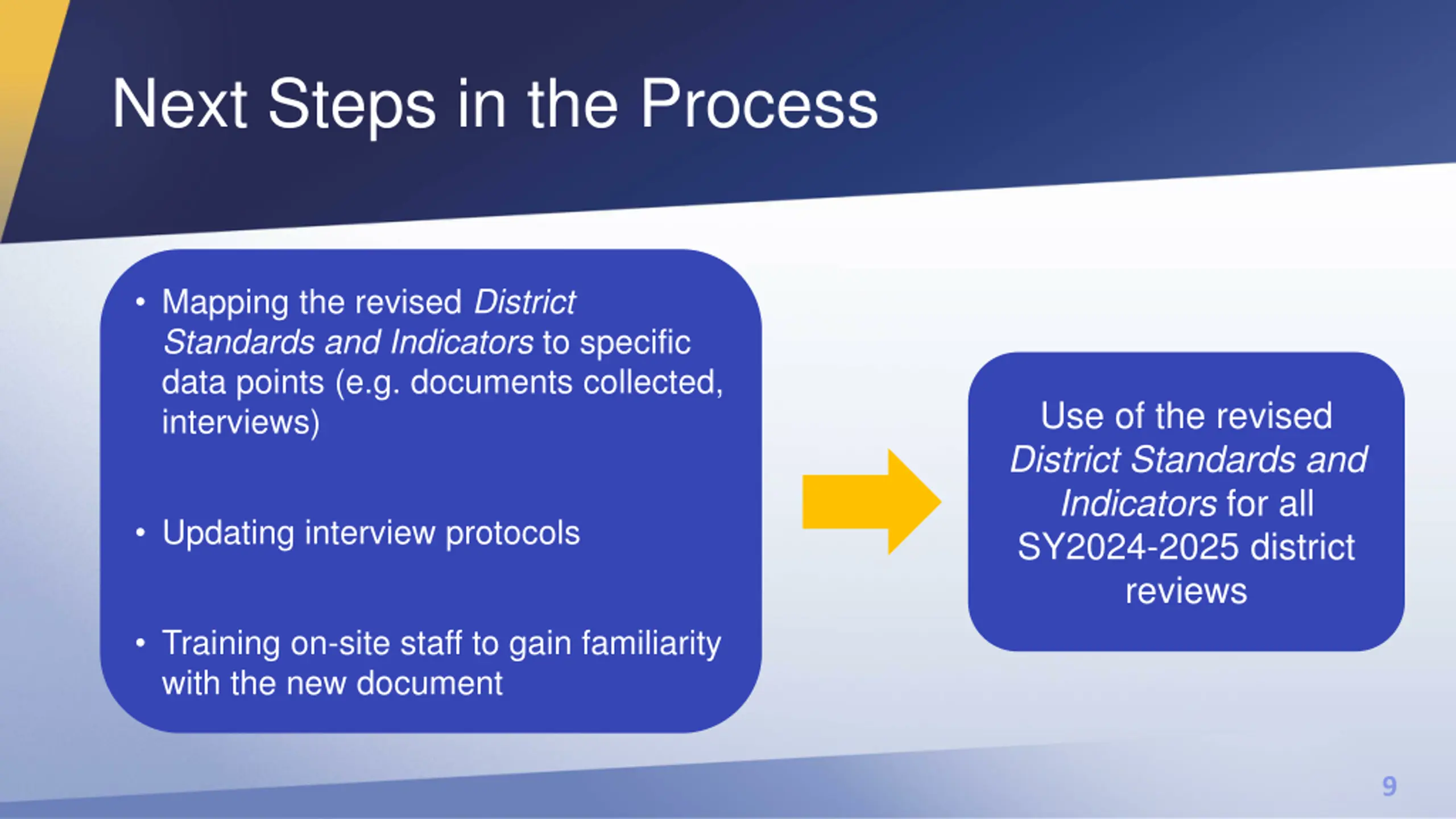 Next Steps in the Process

• Mapping the revised District Standards and Indicators to specific data points (e.g. documents collected, interviews)

• Updating interview protocols

• Training on-site staff to gain familiarity with the new document

Use of the revised District Standards and Indicators for all SY2024-2025 district reviews

9